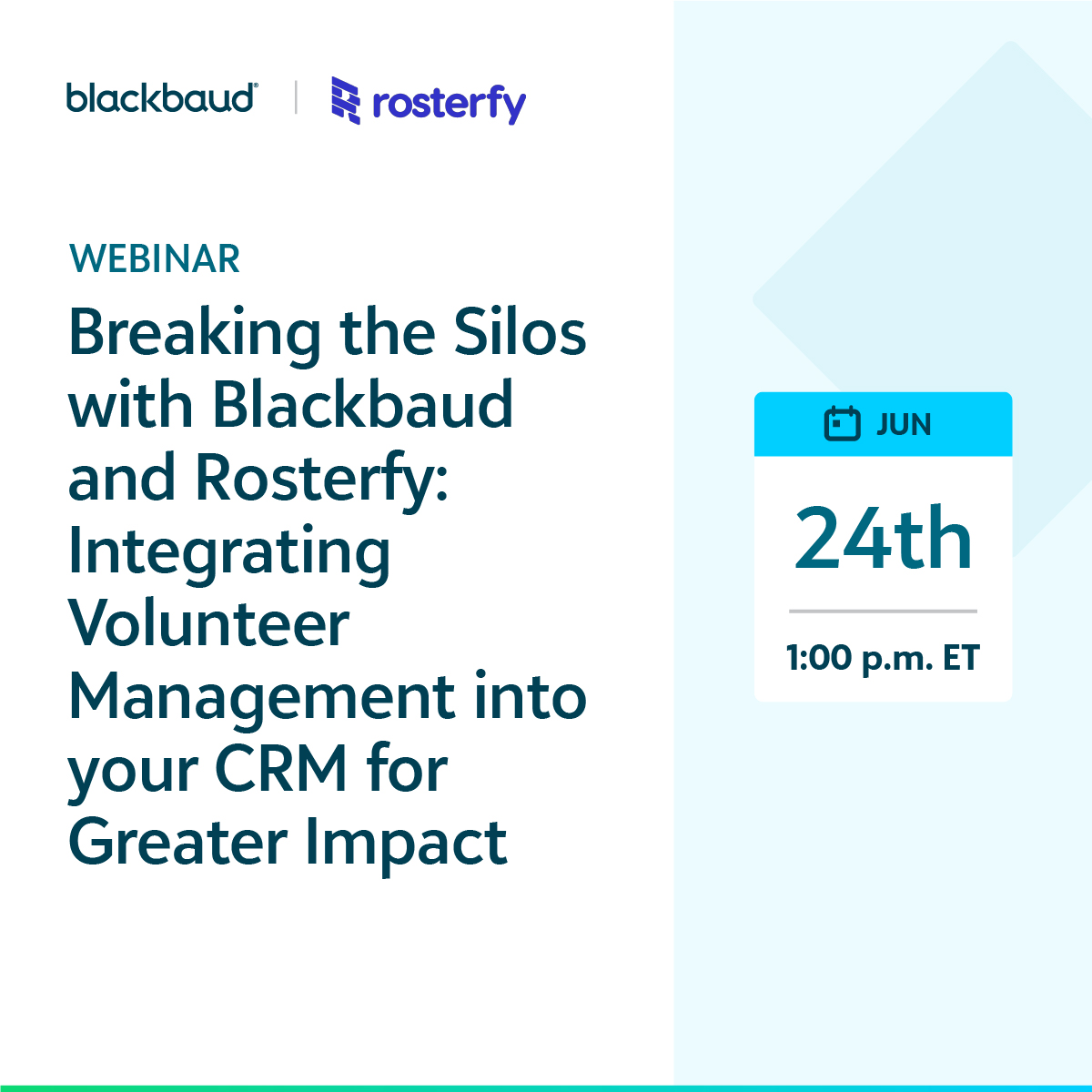 blackbaud® | rosterfy

WEBINAR

Breaking the Silos with Blackbaud and Rosterfy: Integrating Volunteer Management into your CRM for Greater Impact

JUN

24th

1:00 p.m. ET